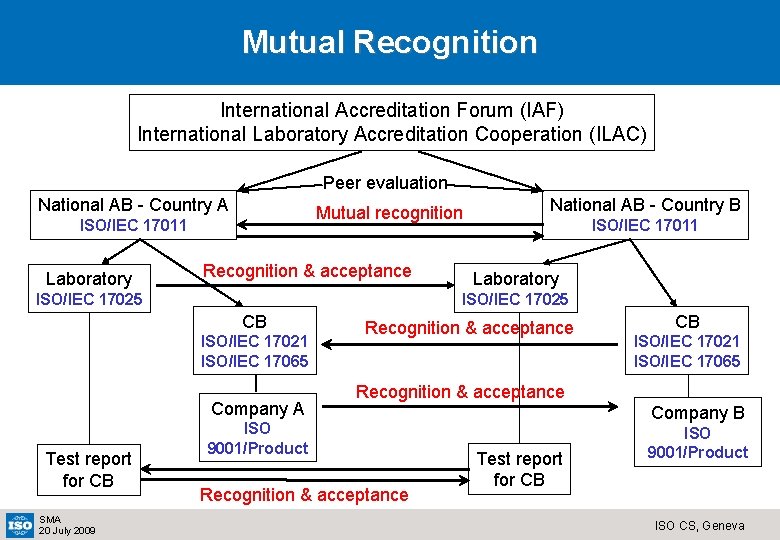 Mutual Recognition

International Accreditation Forum (IAF)
International Laboratory Accreditation Cooperation (ILAC)

Peer evaluation

National AB - Country A
ISO/IEC 17011

Mutual recognition

National AB - Country B
ISO/IEC 17011

Laboratory
ISO/IEC 17025

Recognition & acceptance

Laboratory
ISO/IEC 17025

CB
ISO/IEC 17021
ISO/IEC 17065

Recognition & acceptance

CB
ISO/IEC 17021
ISO/IEC 17065

Company A
ISO
9001/Product

Recognition & acceptance

Company B
ISO
9001/Product

Test report
for CB

Test report
for CB

Recognition & acceptance

ISO

SMA
20 July 2009

ISO CS, Geneva